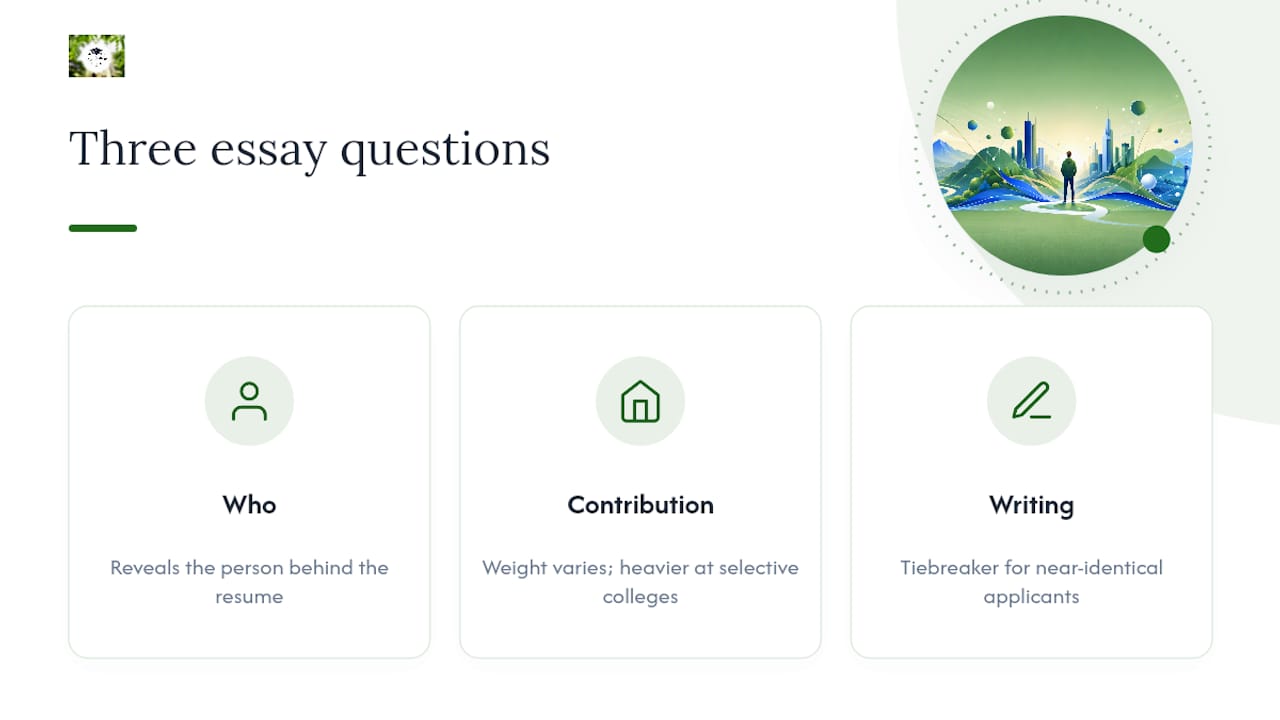 Three essay questions

Who

Reveals the person behind the resume

Contribution

Weight varies; heavier at selective colleges

Writing

Tiebreaker for near-identical applicants